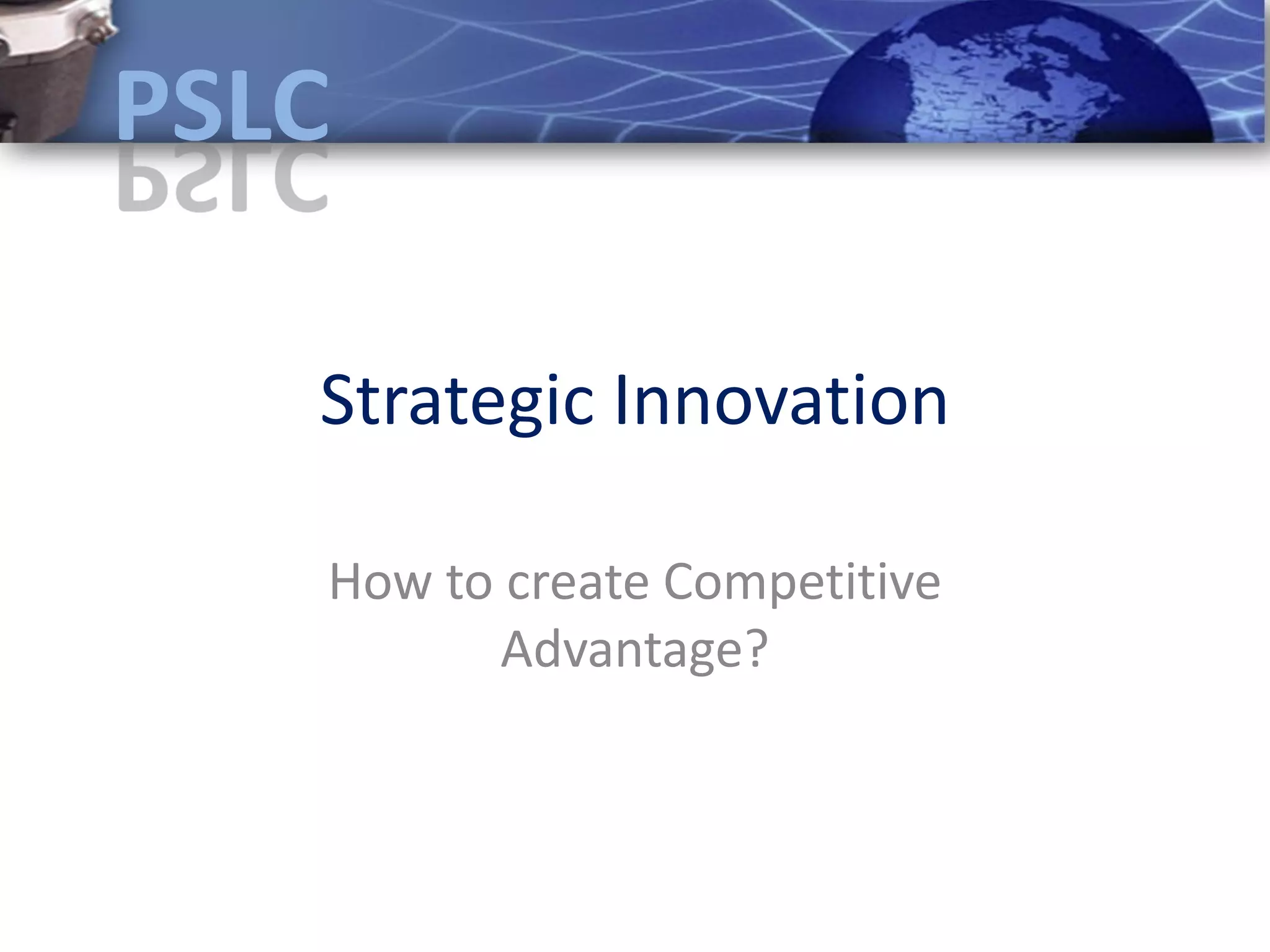 PSLC

Strategic Innovation

How to create Competitive Advantage?